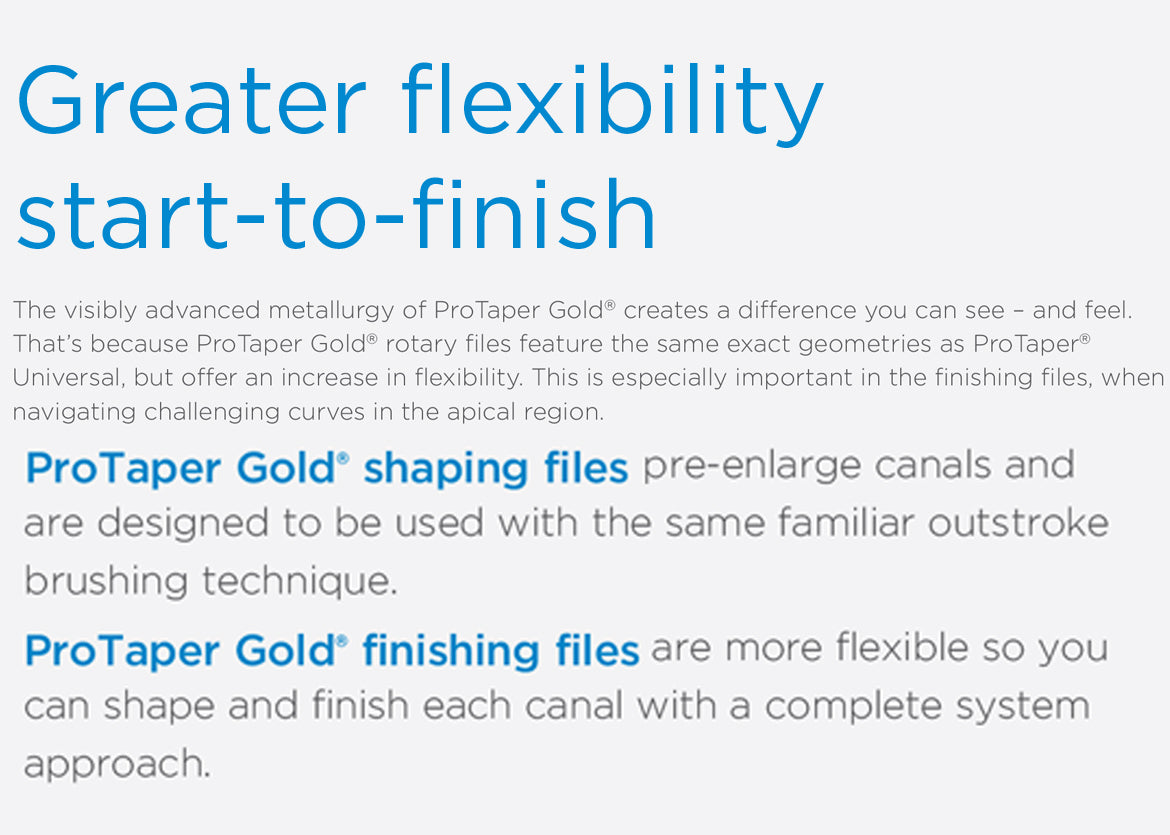 Greater flexibility start-to-finish

The visibly advanced metallurgy of ProTaper Gold® creates a difference you can see – and feel. That's because ProTaper Gold® rotary files feature the same exact geometries as ProTaper® Universal, but offer an increase in flexibility. This is especially important in the finishing files, when navigating challenging curves in the apical region.

ProTaper Gold® shaping files pre-enlarge canals and are designed to be used with the same familiar outstroke brushing technique.

ProTaper Gold® finishing files are more flexible so you can shape and finish each canal with a complete system approach.